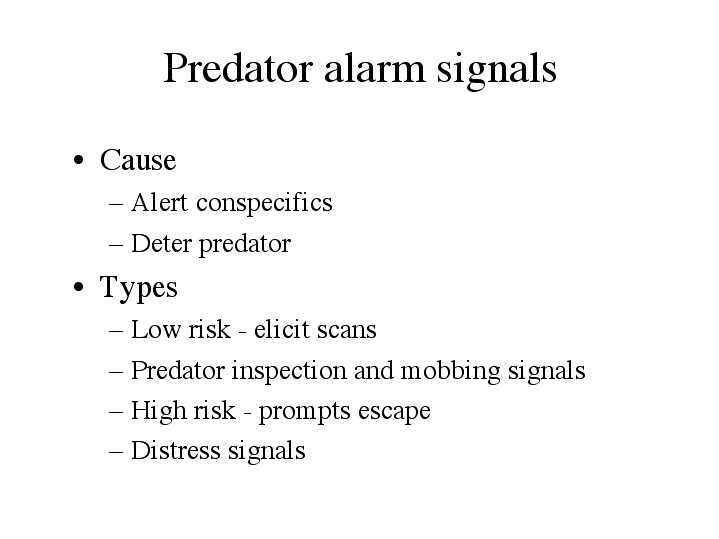 Predator alarm signals

• Cause
– Alert conspecifics
– Deter predator
• Types
– Low risk - elicit scans
– Predator inspection and mobbing signals
– High risk - prompts escape
– Distress signals